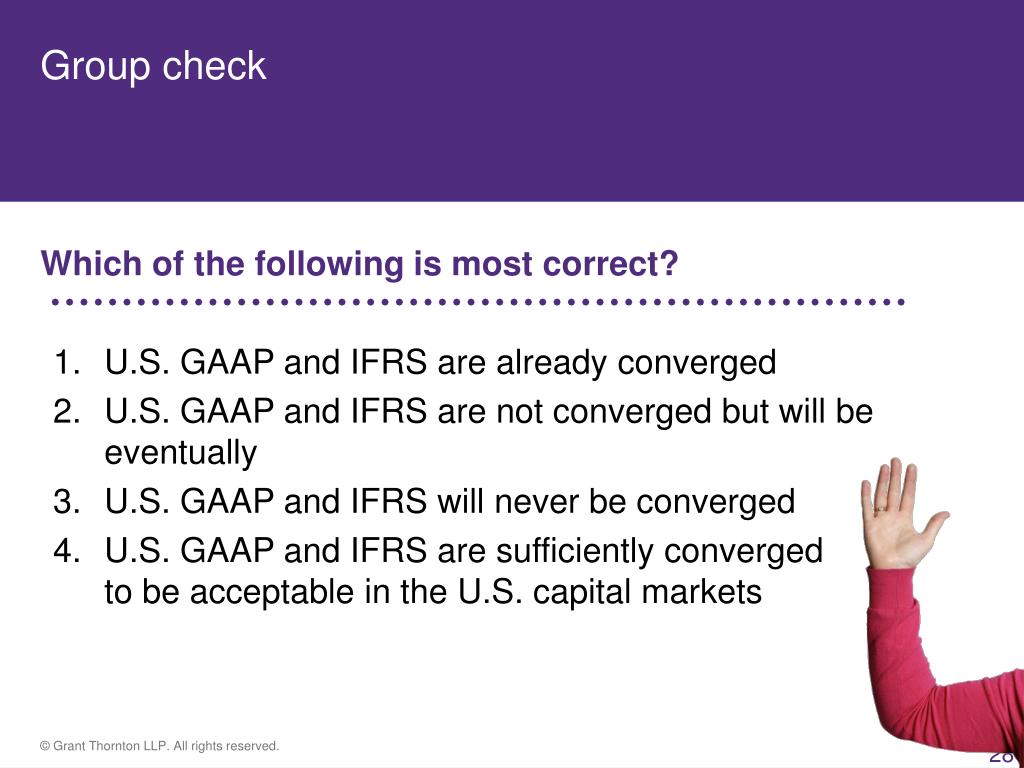 Group check

Which of the following is most correct?

1. U.S. GAAP and IFRS are already converged
2. U.S. GAAP and IFRS are not converged but will be eventually
3. U.S. GAAP and IFRS will never be converged
4. U.S. GAAP and IFRS are sufficiently converged to be acceptable in the U.S. capital markets

© Grant Thornton LLP. All rights reserved.

28